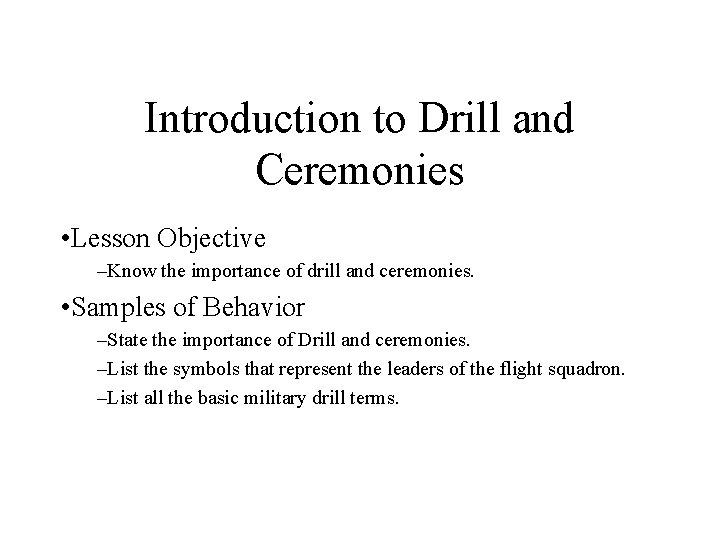 Introduction to Drill and Ceremonies

•Lesson Objective

–Know the importance of drill and ceremonies.

•Samples of Behavior

–State the importance of Drill and ceremonies.

–List the symbols that represent the leaders of the flight squadron.

–List all the basic military drill terms.